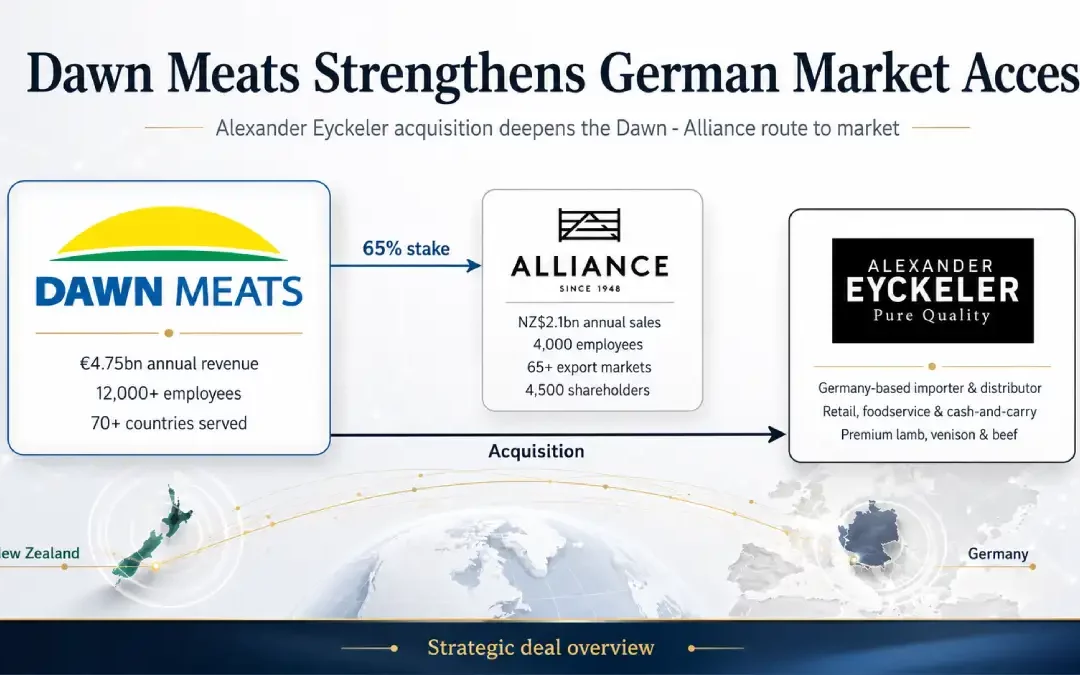 Dawn Meats Strengthens German Market Acces

Alexander Eyckeler acquisition deepens the Dawn - Alliance route to market

DAWN MEATS

€4.75bn annual revenue
12,000+ employees
70+ countries served

65% stake

ALLIANCE
SINCE 1948

NZ$2.1bn annual sales
4,000 employees
65+ export markets
4,500 shareholders

ALEXANDER
EYCKELER
Pure Quality

Germany-based importer & distributor
Retail, foodservice & cash-and-carry
Premium lamb, venison & beef

Acquisition

ew Zealand

Germany

Strategic deal overview